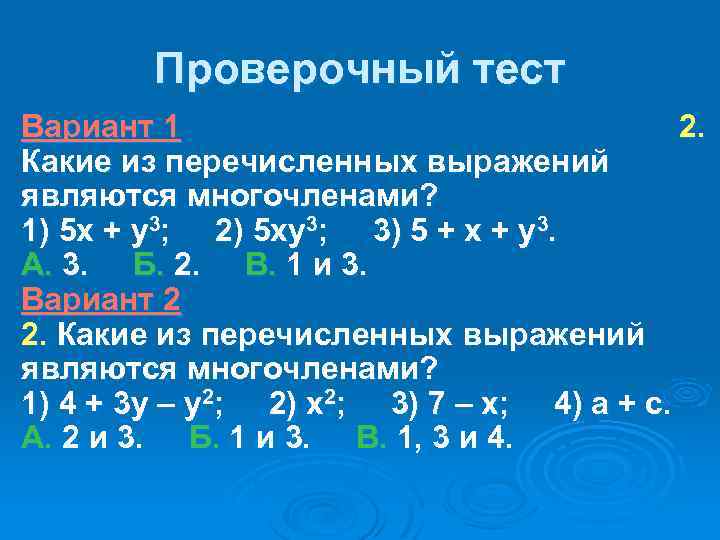 Проверочный тест

Вариант 1 2.

Какие из перечисленных выражений являются многочленами?

1) $5x + y^3$; 2) $5xy^3$; 3) $5 + x + y^3$.

А. 3. Б. 2. В. 1 и 3.

Вариант 2

2. Какие из перечисленных выражений являются многочленами?

1) $4 + 3y – y^2$; 2) $x^2$; 3) $7 – x$; 4) $a + c$.

А. 2 и 3. Б. 1 и 3. В. 1, 3 и 4.